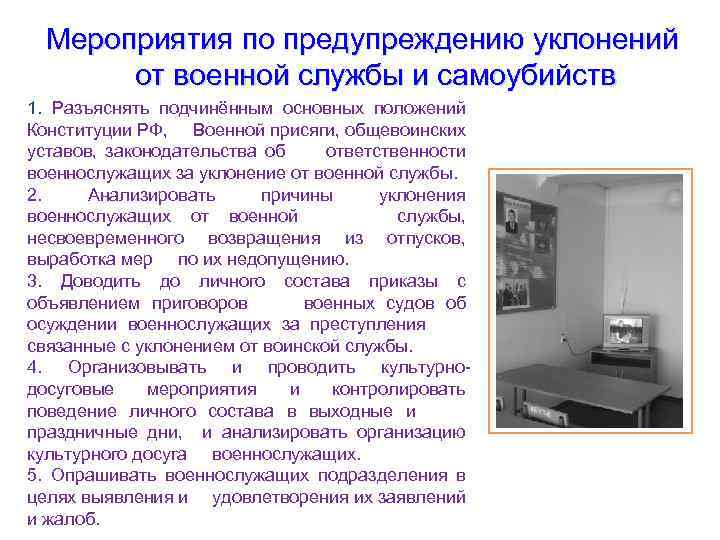 Мероприятия по предупреждению уклонений от военной службы и самоубийств

1. Разъяснять подчинённым основных положений Конституции РФ, Военной присяги, общевоинских уставов, законодательства об ответственности военнослужащих за уклонение от военной службы.
2. Анализировать причины уклонения военнослужащих от военной службы, несвоевременного возвращения из отпусков, выработка мер по их недопущению.
3. Доводить до личного состава приказы с объявлением приговоров военных судов об осуждении военнослужащих за преступления связанные с уклонением от воинской службы.
4. Организовывать и проводить культурно-досуговые мероприятия и контролировать поведение личного состава в выходные и праздничные дни, и анализировать организацию культурного досуга военнослужащих.
5. Опрашивать военнослужащих подразделения в целях выявления и удовлетворения их заявлений и жалоб.